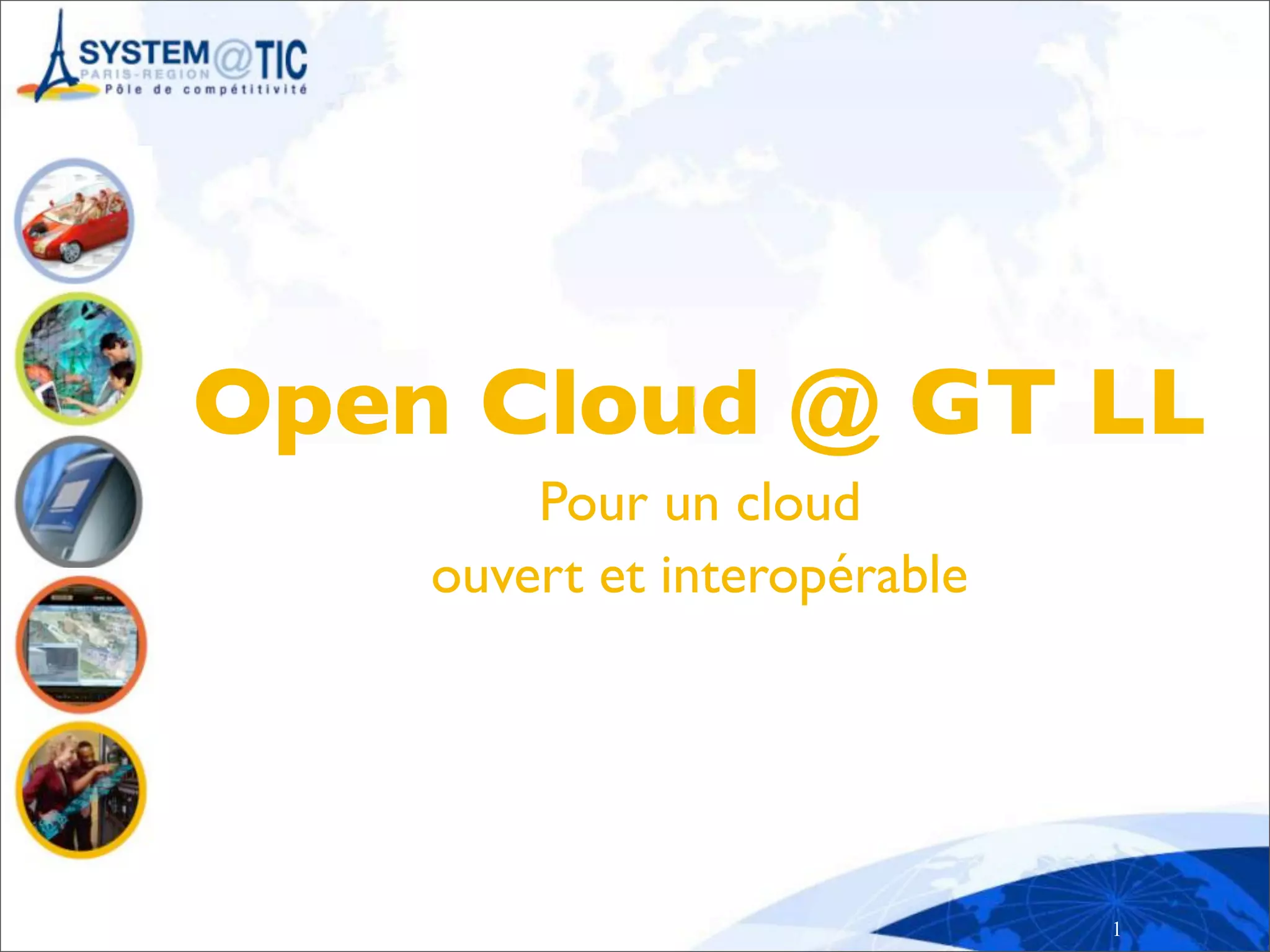 SYSTEM@TIC
PARIS-REGION
Pôle de compétitivité

Open Cloud @ GT LL

Pour un cloud
ouvert et interopérable

1